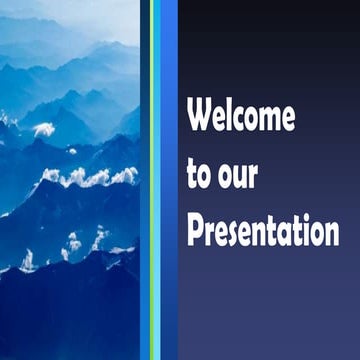 Welcome to our Presentation